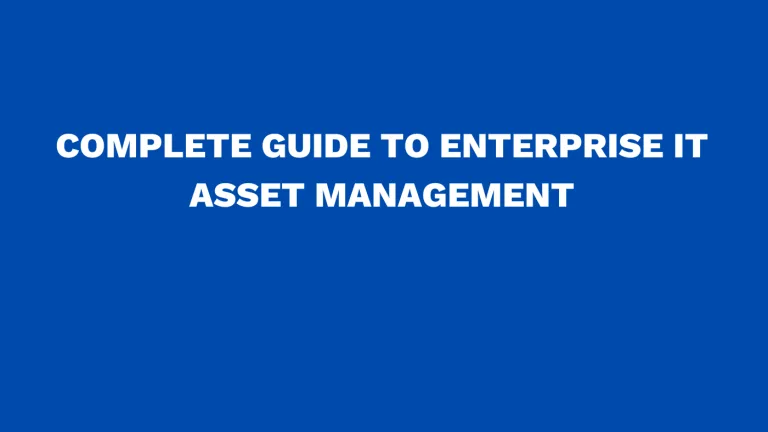 COMPLETE GUIDE TO ENTERPRISE IT ASSET MANAGEMENT